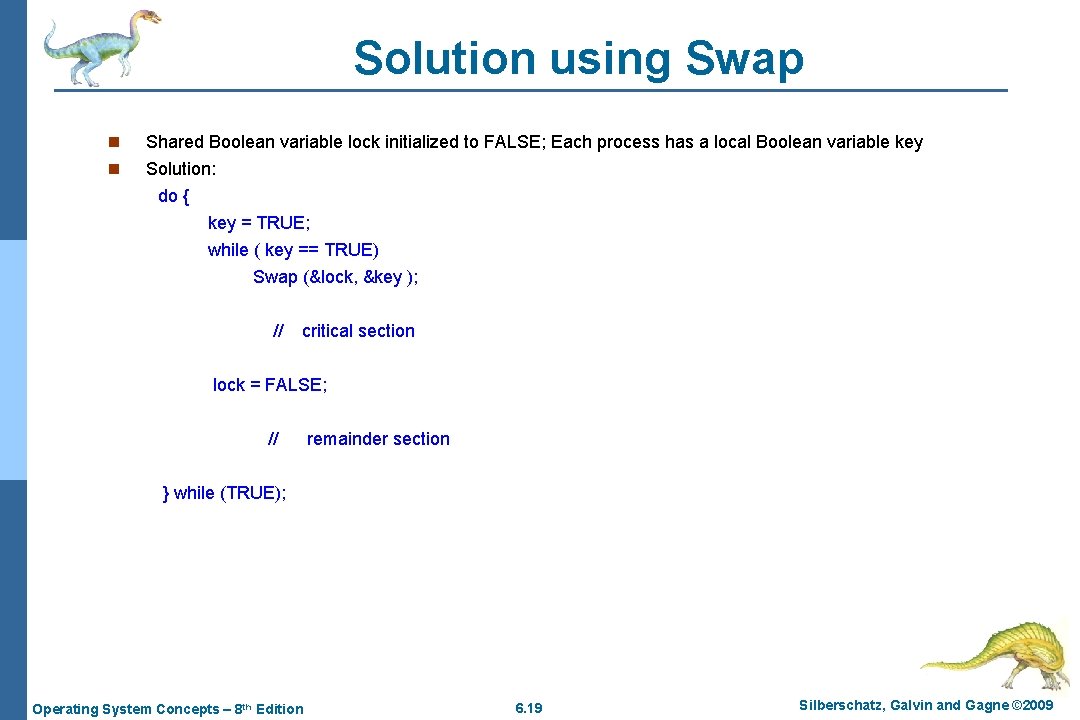 Solution using Swap

n Shared Boolean variable lock initialized to FALSE; Each process has a local Boolean variable key
n Solution:

do {
key = TRUE;
while ( key == TRUE)
Swap (&lock, &key );

// critical section

lock = FALSE;

// remainder section

} while (TRUE);

Operating System Concepts – 8th Edition 6.19 Silberschatz, Galvin and Gagne ©2009